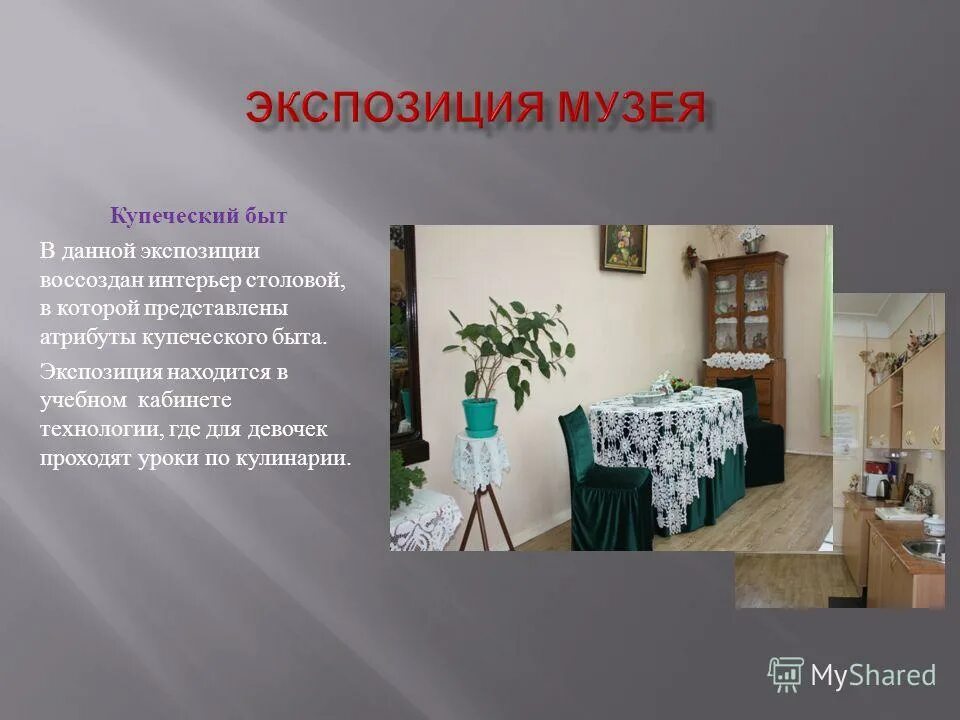 ЭКСПОЗИЦИЯ МУЗЕЯ

Купеческий быт

В данной экспозиции воссоздан интерьер столовой, в которой представлены атрибуты купеческого быта.

Экспозиция находится в учебном кабинете технологии, где для девочек проходят уроки по кулинарии.

MyShared